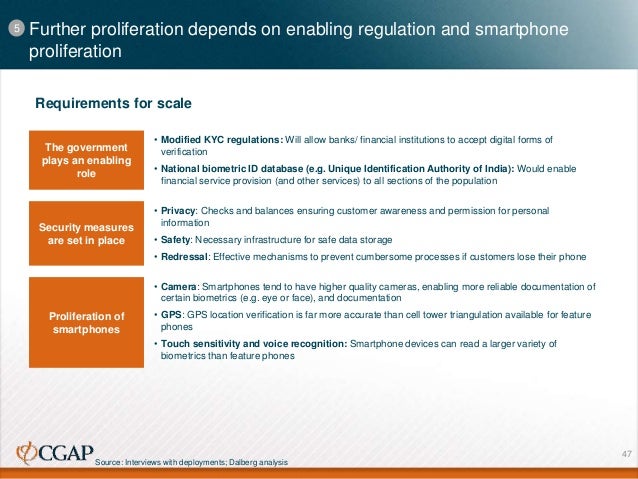 5 Further proliferation depends on enabling regulation and smartphone proliferation

Requirements for scale

The government plays an enabling role

• Modified KYC regulations: Will allow banks/ financial institutions to accept digital forms of verification

• National biometric ID database (e.g. Unique Identification Authority of India): Would enable financial service provision (and other services) to all sections of the population

Security measures are set in place

• Privacy: Checks and balances ensuring customer awareness and permission for personal information

• Safety: Necessary infrastructure for safe data storage

• Redressal: Effective mechanisms to prevent cumbersome processes if customers lose their phone

Proliferation of smartphones

• Camera: Smartphones tend to have higher quality cameras, enabling more reliable documentation of certain biometrics (e.g. eye or face), and documentation

• GPS: GPS location verification is far more accurate than cell tower triangulation available for feature phones

• Touch sensitivity and voice recognition: Smartphone devices can read a larger variety of biometrics than feature phones

CGAP

Source: Interviews with deployments; Dalberg analysis

47